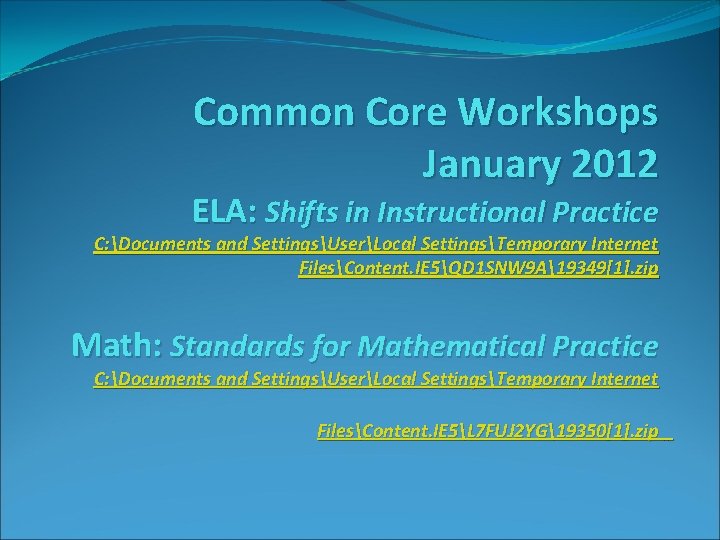 Common Core Workshops
January 2012

ELA: Shifts in Instructional Practice
C:\Documents and Settings\User\Local Settings\Temporary Internet Files\Content.IE5\QD1SNW9A\19349[1].zip

Math: Standards for Mathematical Practice
C:\Documents and Settings\User\Local Settings\Temporary Internet

Files\Content.IE5\L7FUJ2YG\19350[1].zip